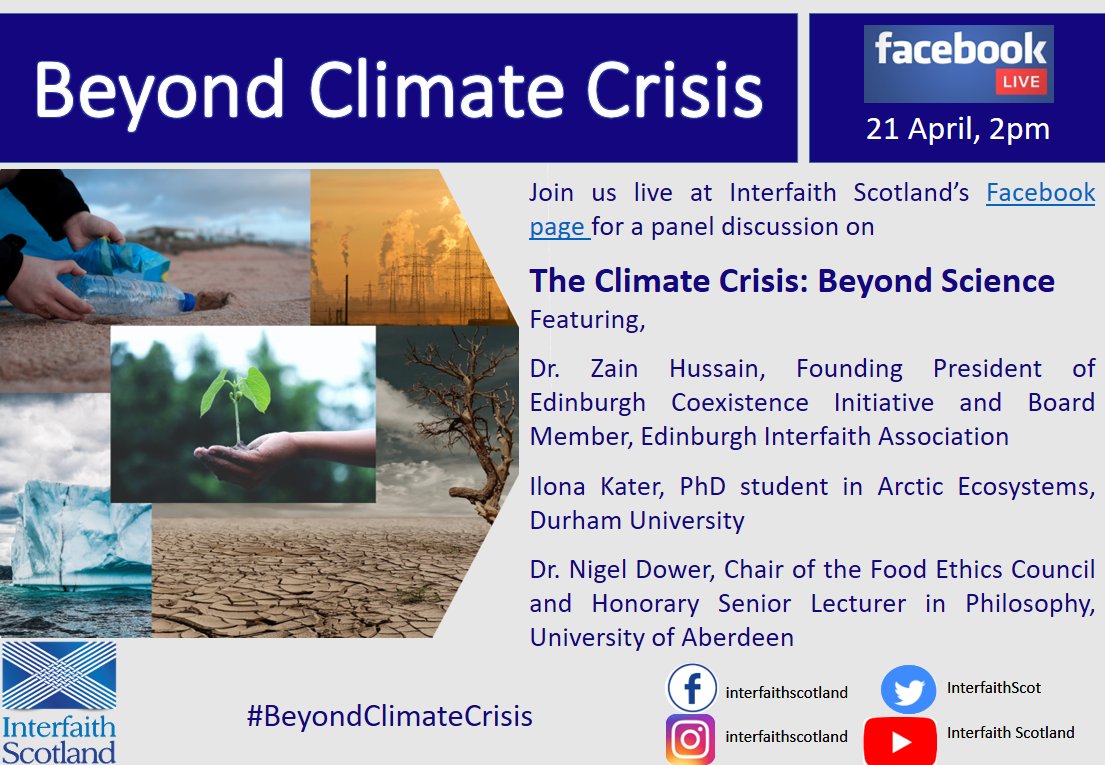 Beyond Climate Crisis

facebook
LIVE
21 April, 2pm

Join us live at Interfaith Scotland's Facebook page for a panel discussion on

The Climate Crisis: Beyond Science
Featuring,

Dr. Zain Hussain, Founding President of Edinburgh Coexistence Initiative and Board Member, Edinburgh Interfaith Association

Ilona Kater, PhD student in Arctic Ecosystems, Durham University

Dr. Nigel Dower, Chair of the Food Ethics Council and Honorary Senior Lecturer in Philosophy, University of Aberdeen

Interfaith Scotland

#BeyondClimateCrisis

interfaithscotland
InterfaithScot
interfaithscotland
Interfaith Scotland